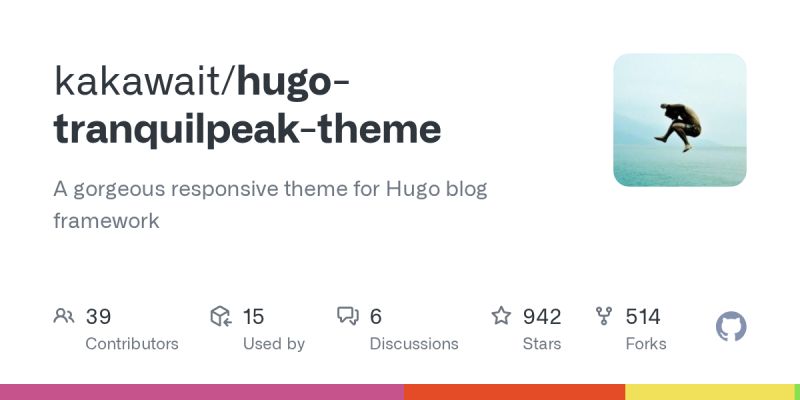 kakawait/hugo-tranquilpeak-theme

A gorgeous responsive theme for Hugo blog framework

39
Contributors

15
Used by

6
Discussions

942
Stars

514
Forks